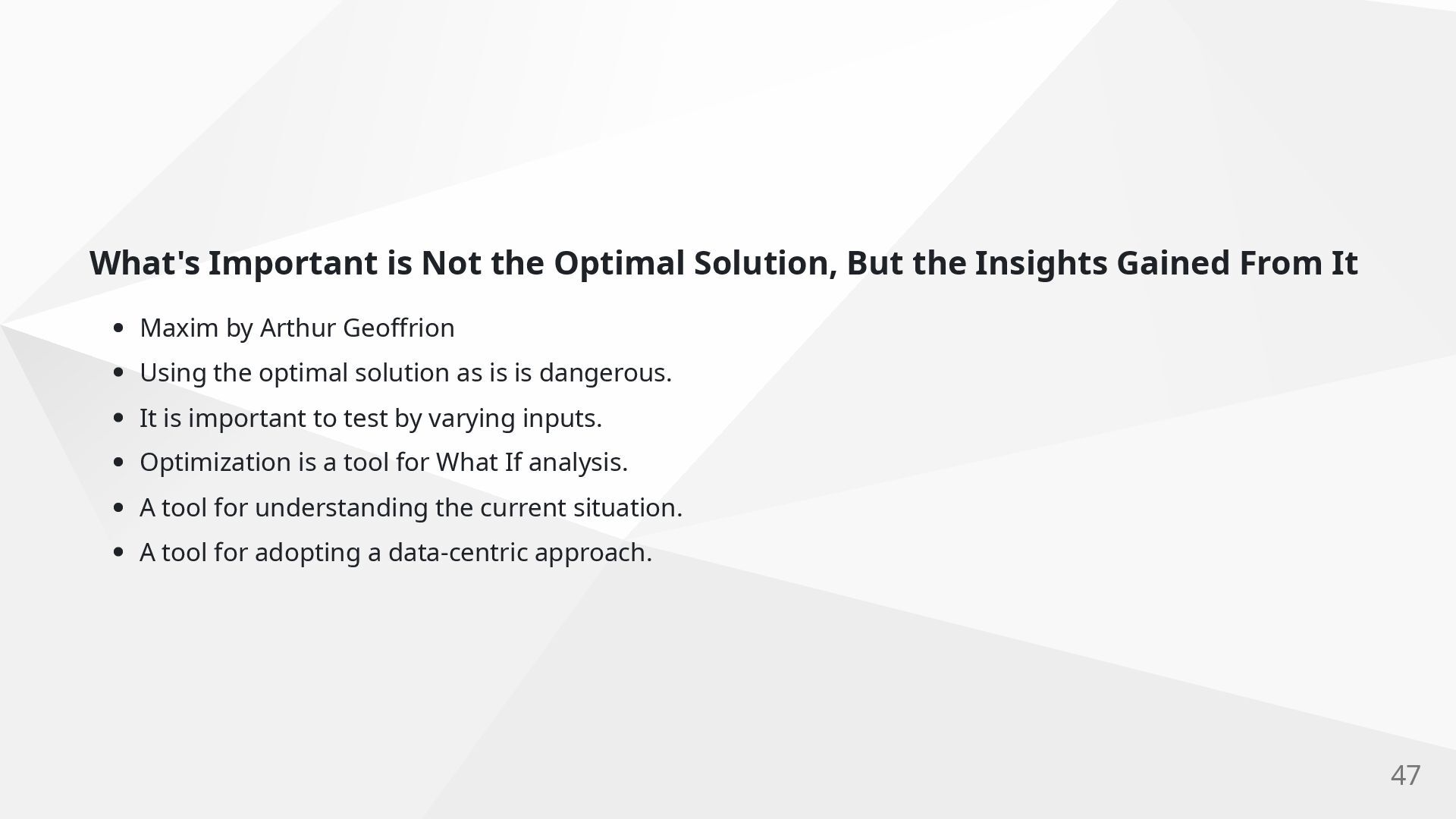 What's Important is Not the Optimal Solution, But the Insights Gained From It

- Maxim by Arthur Geoffrion
- Using the optimal solution as is is dangerous.
- It is important to test by varying inputs.
- Optimization is a tool for What If analysis.
- A tool for understanding the current situation.
- A tool for adopting a data-centric approach.

47